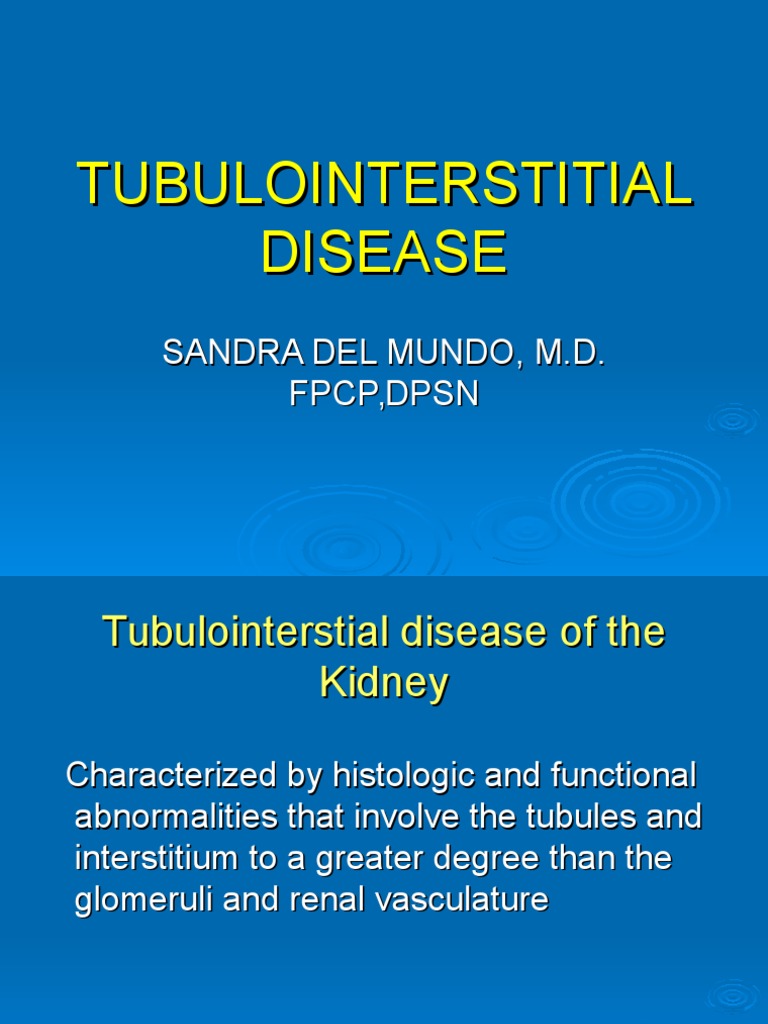 TUBULOINTERSTITIAL DISEASE

SANDRA DEL MUNDO, M.D.
FPCP,DPSN

Tubulointerstial disease of the Kidney

Characterized by histologic and functional abnormalities that involve the tubules and interstitium to a greater degree than the glomeruli and renal vasculature